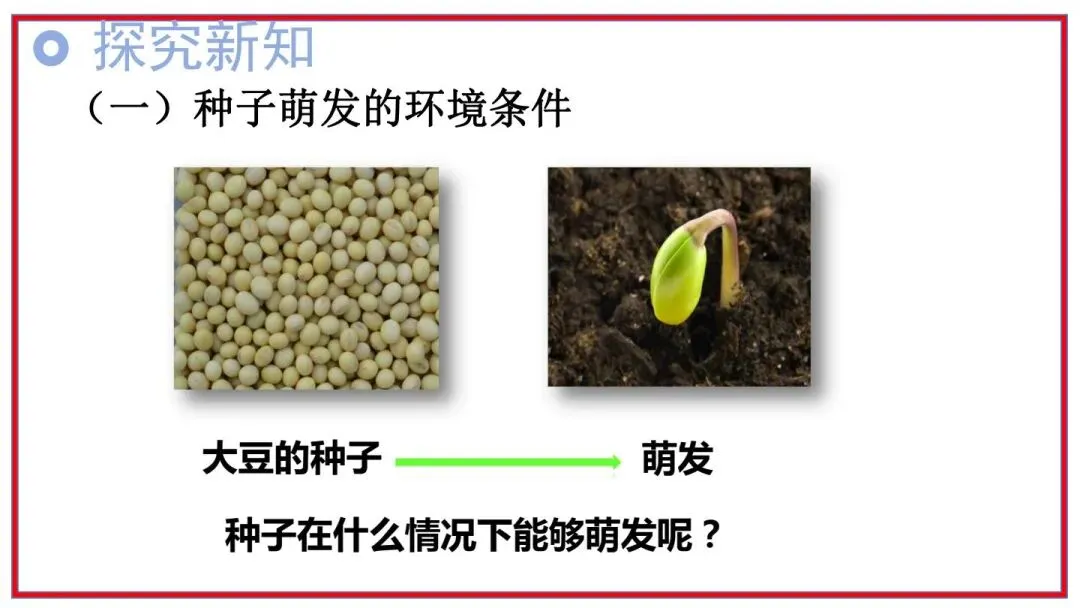 探究新知
（一）种子萌发的环境条件

大豆的种子 萌发

种子在什么情况下能够萌发呢？